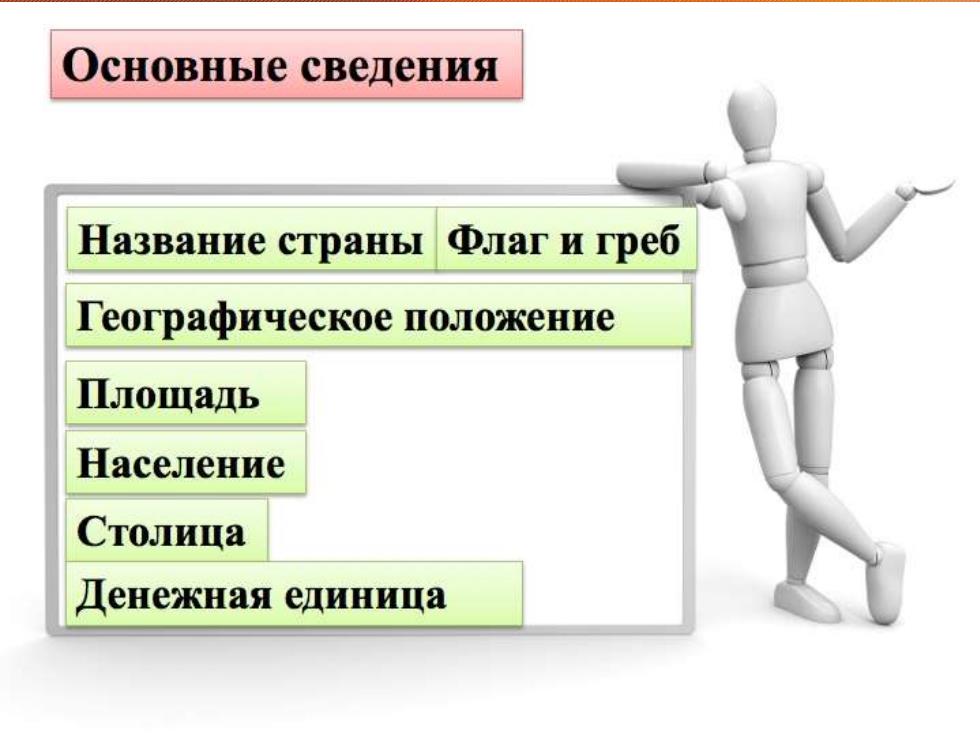 Основные сведения

Название страны

Флаг и греб

Географическое положение

Площадь

Население

Столица

Денежная единица